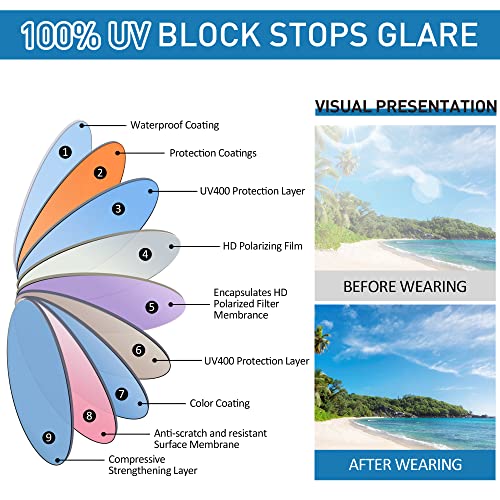 100% UV BLOCK STOPS GLARE

1 Waterproof Coating
2 Protection Coatings
3 UV400 Protection Layer
4 HD Polarizing Film
5 Encapsulates HD Polarized Filter Membrance
6 UV400 Protection Layer
7 Color Coating
8 Anti-scratch and resistant Surface Membrane
9 Compressive Strengthening Layer

VISUAL PRESENTATION

BEFORE WEARING

AFTER WEARING